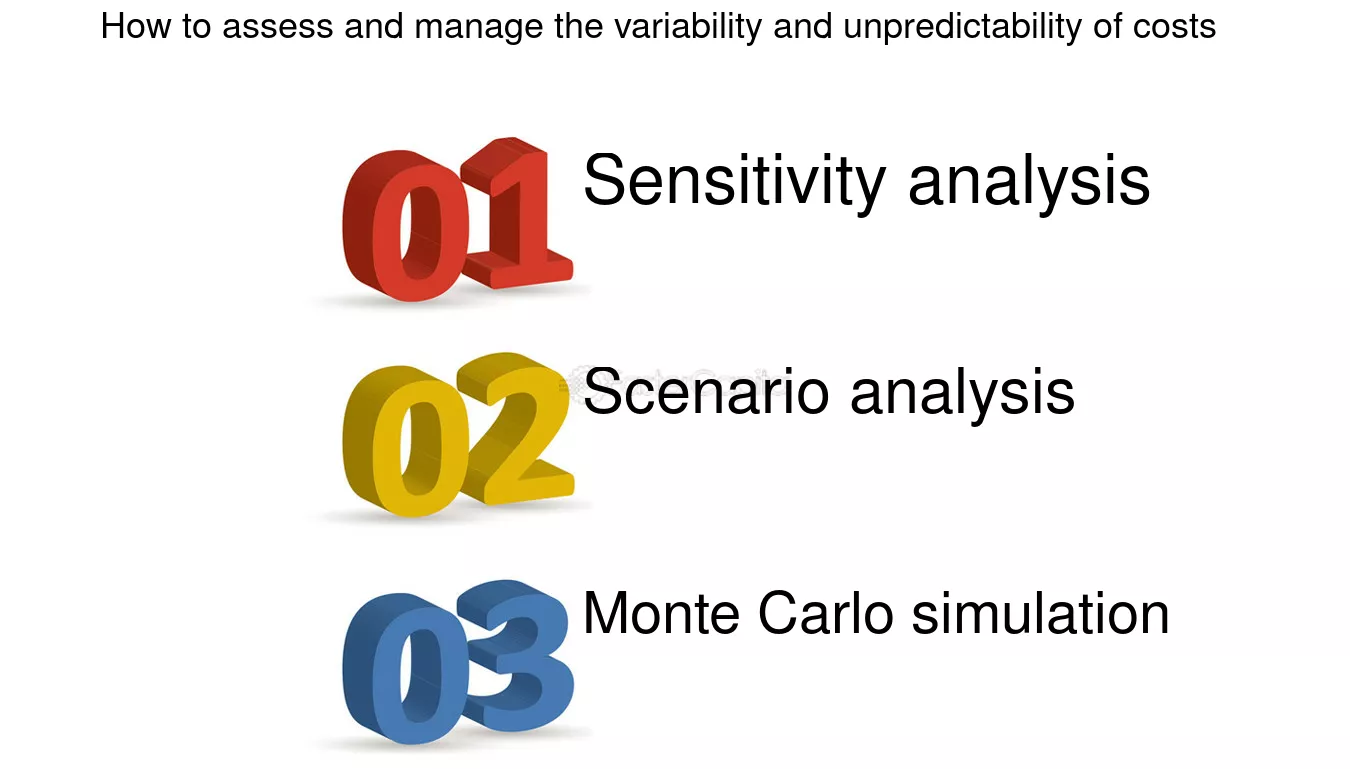 How to assess and manage the variability and unpredictability of costs

01 Sensitivity analysis

02 Scenario analysis

03 Monte Carlo simulation